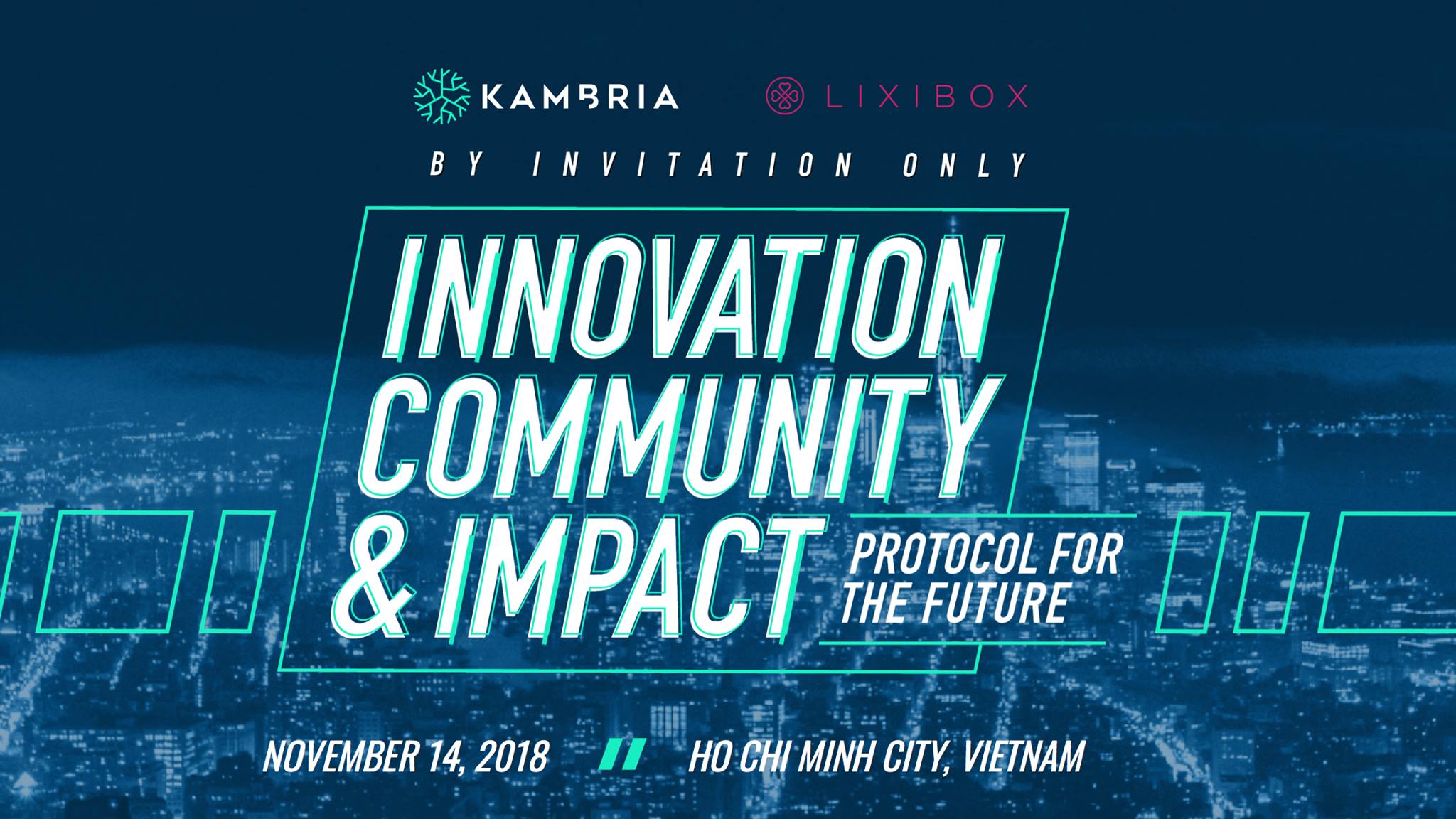 KAMBRIA LIXIBOX

BY INVITATION ONLY

INNOVATION COMMUNITY & IMPACT

PROTOCOL FOR THE FUTURE

NOVEMBER 14, 2018 // HO CHI MINH CITY, VIETNAM